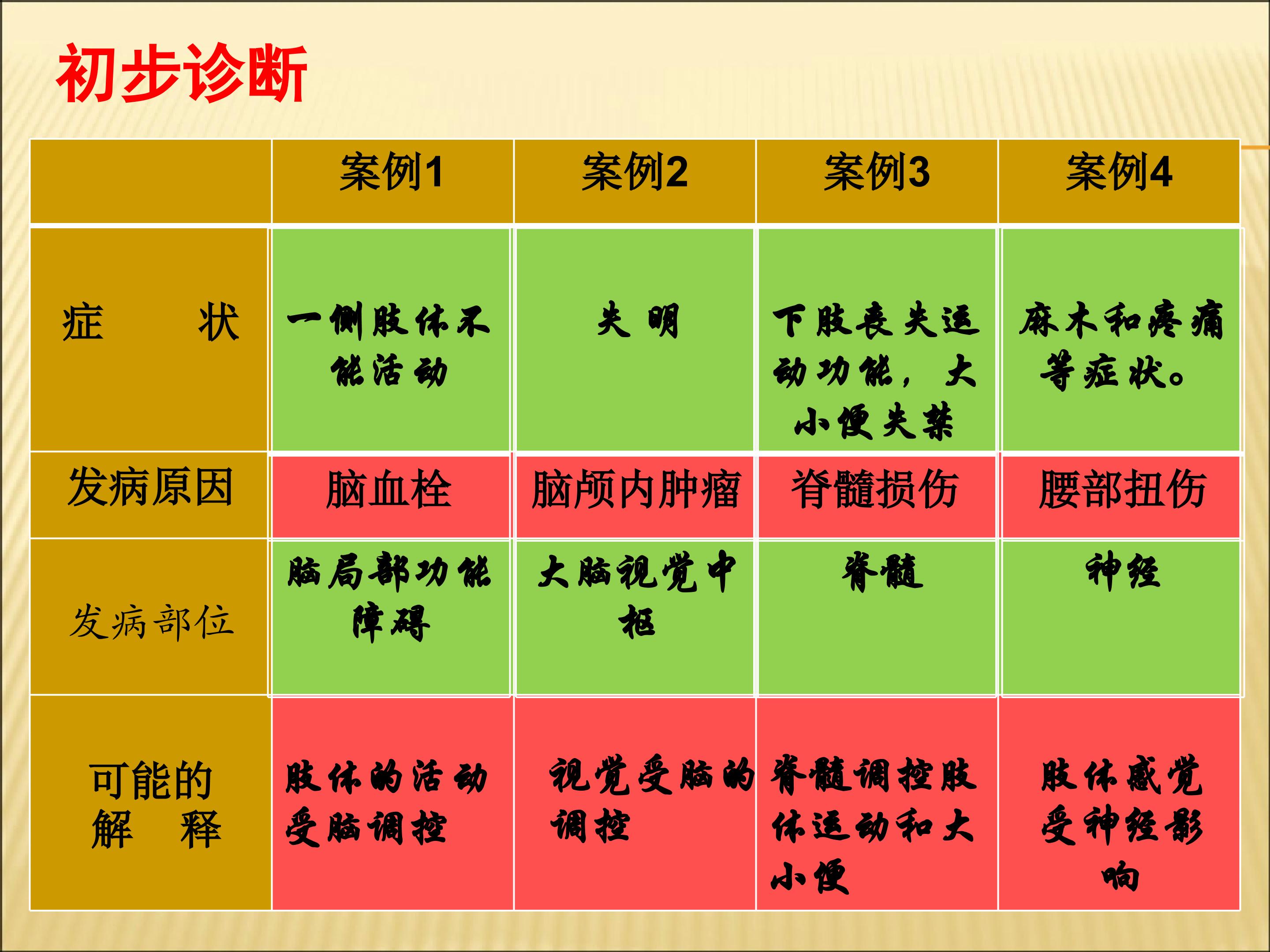 初步诊断

|  | 案例1 | 案例2 | 案例3 | 案例4 |
|---|---|---|---|---|
| 症　　状 | 一侧肢体不能活动 | 失明 | 下肢丧失运动功能，大小便失禁 | 麻木和疼痛等症状。 |
| 发病原因 | 脑血栓 | 脑颅内肿瘤 | 脊髓损伤 | 腰部扭伤 |
| 发病部位 | 脑局部功能障碍 | 大脑视觉中枢 | 脊髓 | 神经 |
| 可能的解　释 | 肢体的活动受脑调控 | 视觉受脑的调控 | 脊髓调控肢体运动和大小便 | 肢体感觉受神经影响 |